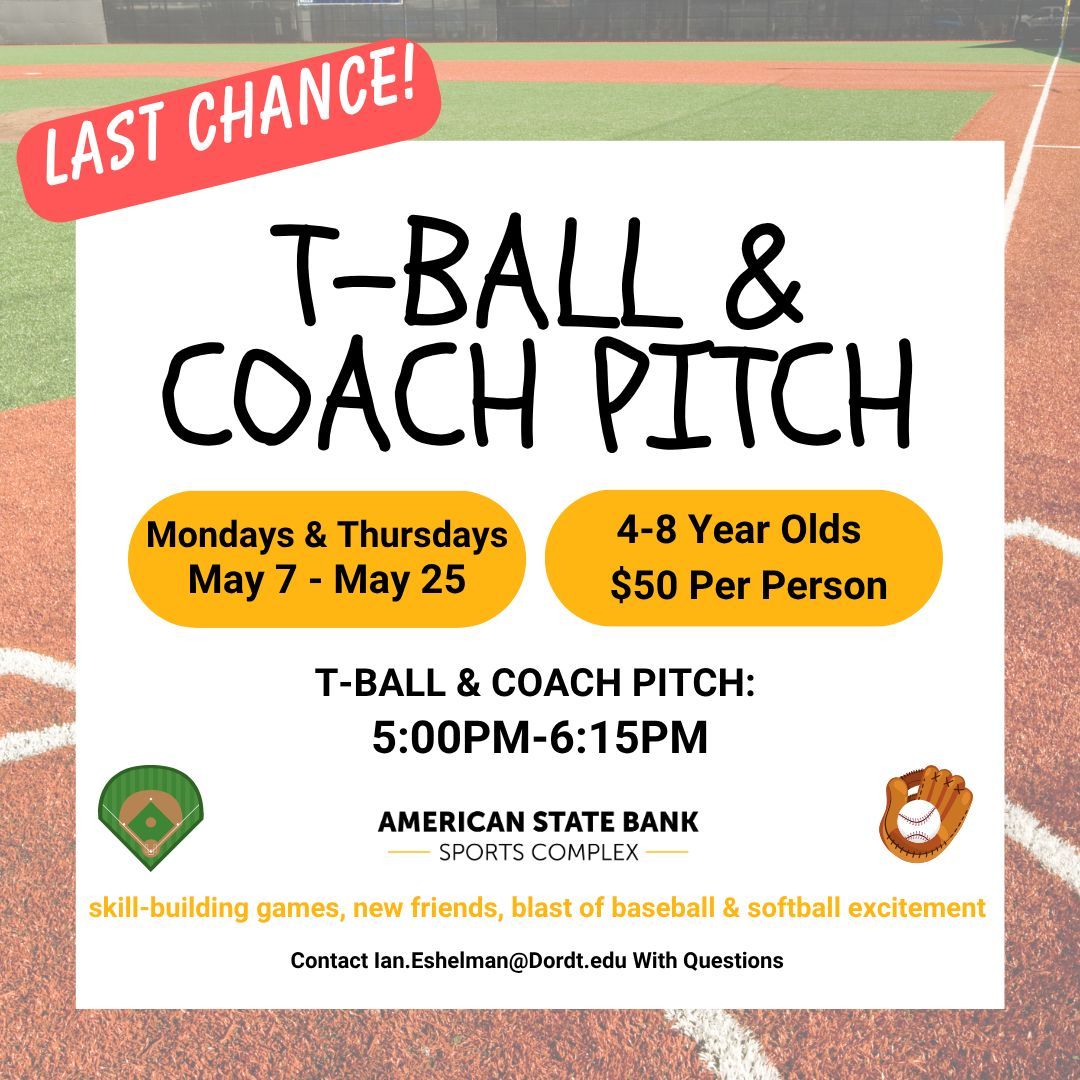 LAST CHANCE!

T-BALL & COACH PITCH

Mondays & Thursdays
May 7 - May 25

4-8 Year Olds
$50 Per Person

T-BALL & COACH PITCH:
5:00PM-6:15PM

AMERICAN STATE BANK
SPORTS COMPLEX

skill-building games, new friends, blast of baseball & softball excitement

Contact Ian.Eshelman@Dordt.edu With Questions